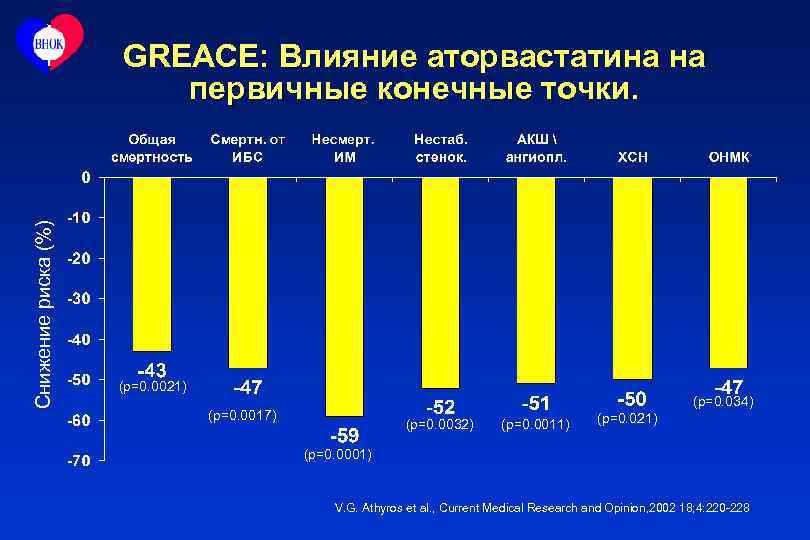 ВНОК

GREACE: Влияние аторвастатина на первичные конечные точки.

Общая смертность
Смертн. от ИБС
Несмерт. ИМ
Нестаб. стенок.
АКШ \ ангиопл.
ХСН
ОНМК

Снижение риска (%)

0
-10
-20
-30
-40
-50
-60
-70

-43 (p=0.0021)
-47 (p=0.0017)
-59 (p=0.0001)
-52 (p=0.0032)
-51 (p=0.0011)
-50 (p=0.021)
-47 (p=0.034)

V.G. Athyros et al., Current Medical Research and Opinion,2002 18;4:220-228